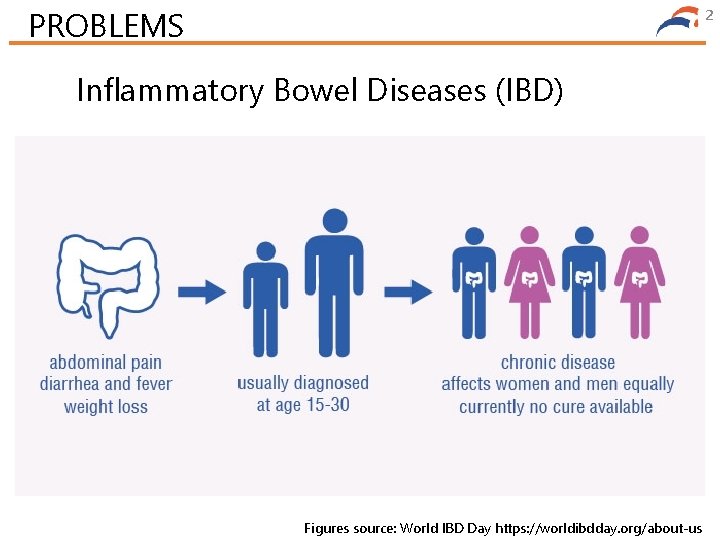 PROBLEMS

2

Inflammatory Bowel Diseases (IBD)

abdominal pain
diarrhea and fever
weight loss

usually diagnosed
at age 15-30

chronic disease
affects women and men equally
currently no cure available

Figures source: World IBD Day https://worldibdday.org/about-us